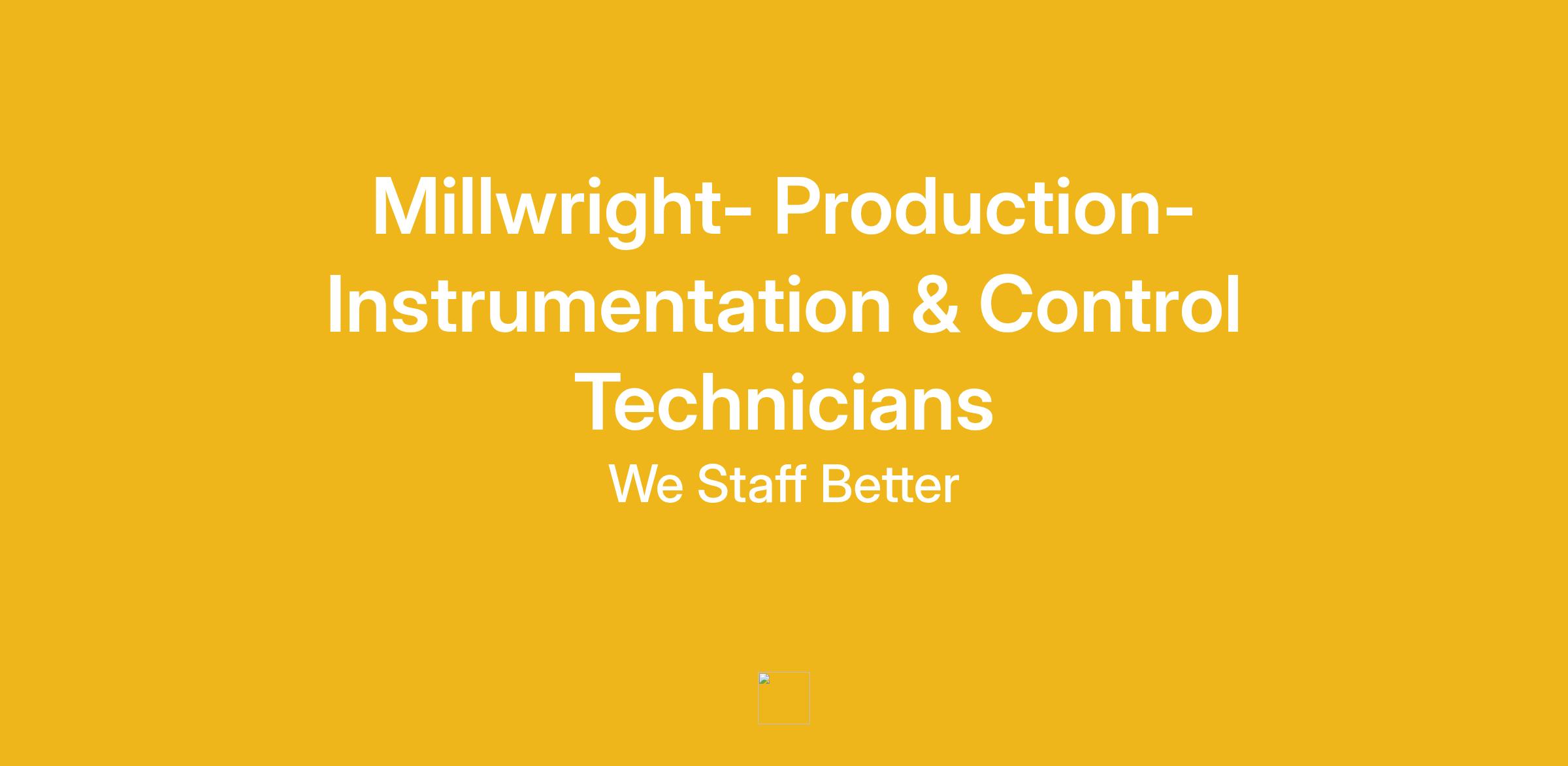 Millwright- Production- Instrumentation & Control Technicians

We Staff Better